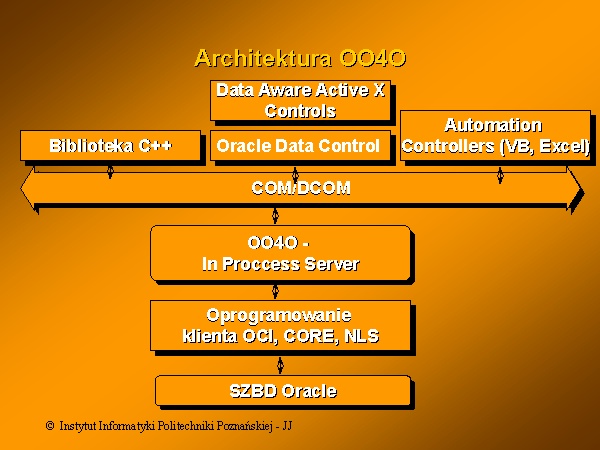 Architektura OO4O

Data Aware Active X Controls

Biblioteka C++

Oracle Data Control

Automation Controllers (VB, Excel)

COM/DCOM

OO4O - In Proccess Server

Oprogramowanie klienta OCI, CORE, NLS

SZBD Oracle

© Instytut Informatyki Politechniki Poznańskiej - JJ